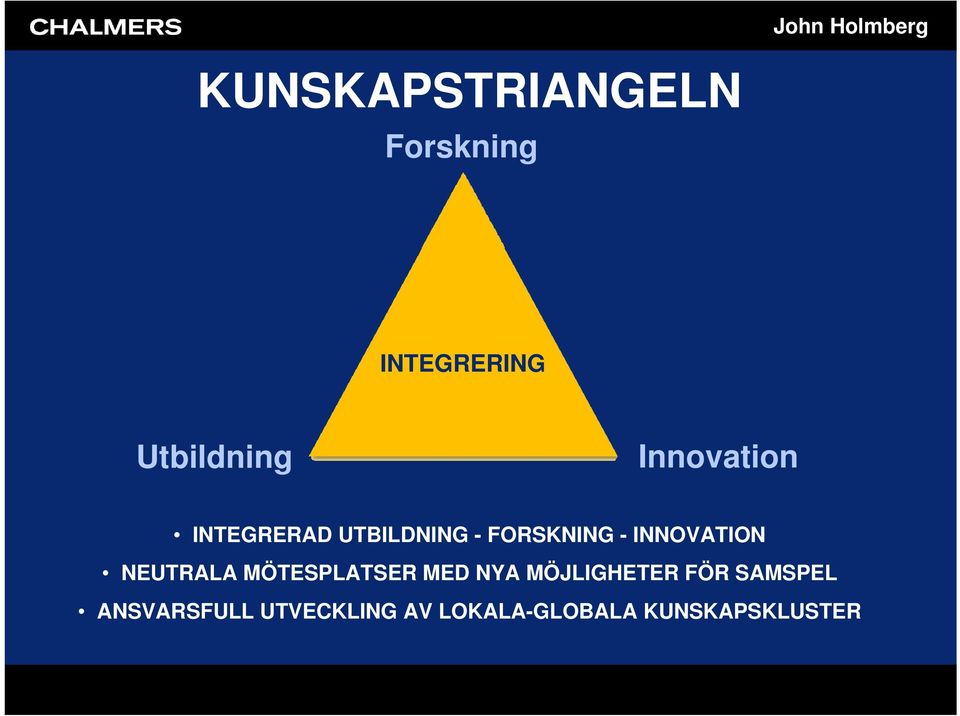 CHALMERS

John Holmberg

KUNSKAPSTRIANGELN

Forskning

INTEGRERING

Utbildning

Innovation

• INTEGRERAD UTBILDNING - FORSKNING - INNOVATION
• NEUTRALA MÖTESPLATSER MED NYA MÖJLIGHETER FÖR SAMSPEL
• ANSVARSFULL UTVECKLING AV LOKALA-GLOBALA KUNSKAPSKLUSTER